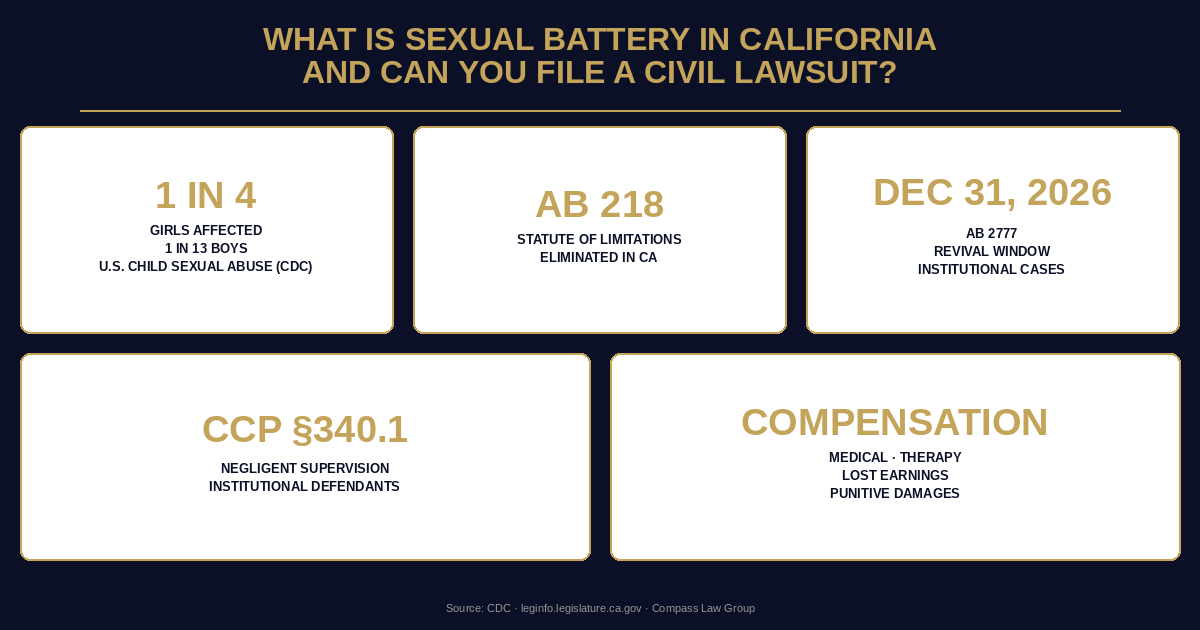 WHAT IS SEXUAL BATTERY IN CALIFORNIA AND CAN YOU FILE A CIVIL LAWSUIT?

1 IN 4
GIRLS AFFECTED
1 IN 13 BOYS
U.S. CHILD SEXUAL ABUSE (CDC)

AB 218
STATUTE OF LIMITATIONS
ELIMINATED IN CA

DEC 31, 2026
AB 2777
REVIVAL WINDOW
INSTITUTIONAL CASES

CCP §340.1
NEGLIGENT SUPERVISION
INSTITUTIONAL DEFENDANTS

COMPENSATION
MEDICAL · THERAPY
LOST EARNINGS
PUNITIVE DAMAGES

Source: CDC · leginfo.legislature.ca.gov · Compass Law Group